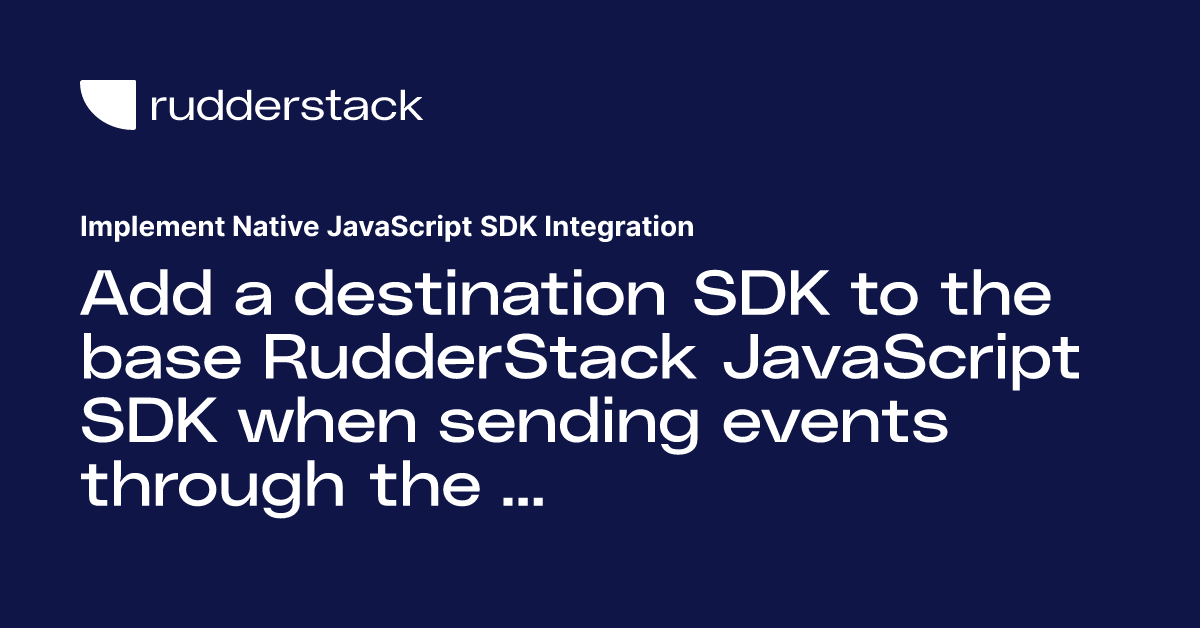 rudderstack

Implement Native JavaScript SDK Integration

Add a destination SDK to the base RudderStack JavaScript SDK when sending events through the ...